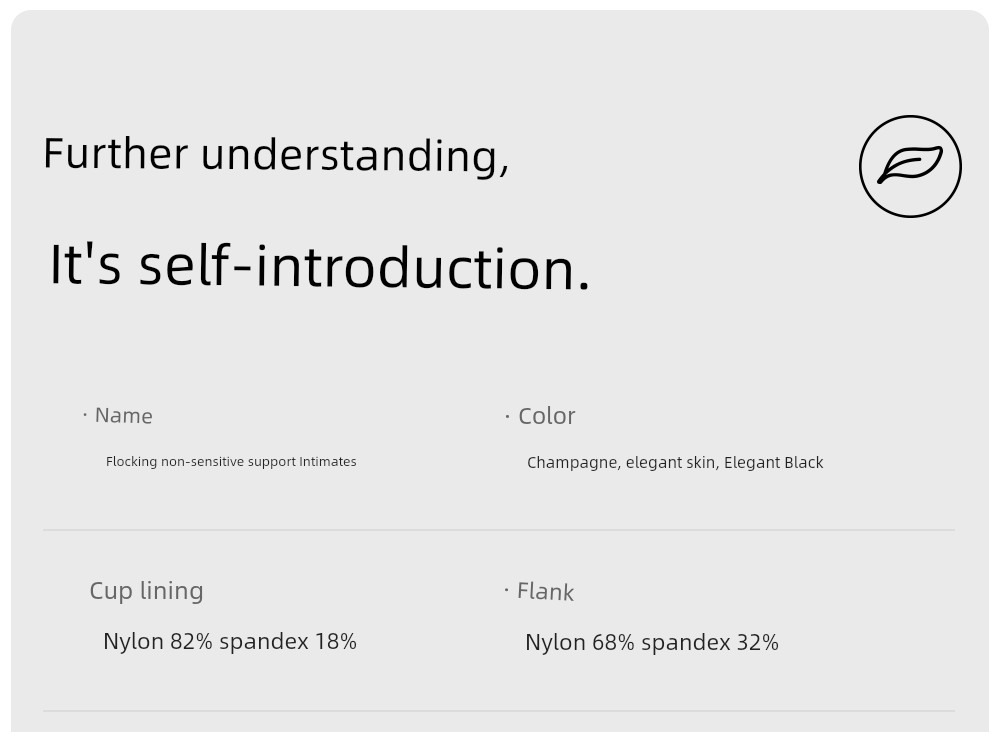 Further understanding,

It's self-introduction.

· Name

Flocking non-sensitive support Intimates

· Color

Champagne, elegant skin, Elegant Black

Cup lining

Nylon 82% spandex 18%

· Flank

Nylon 68% spandex 32%